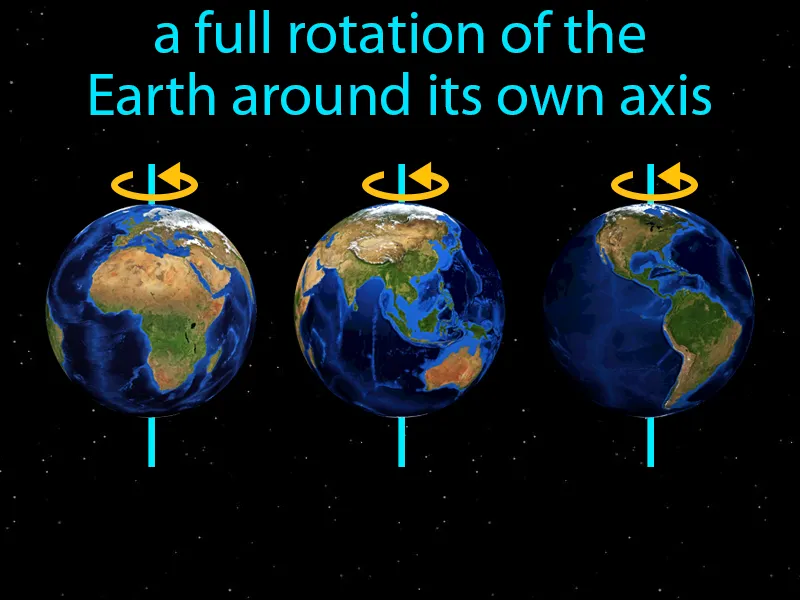 a full rotation of the Earth around its own axis